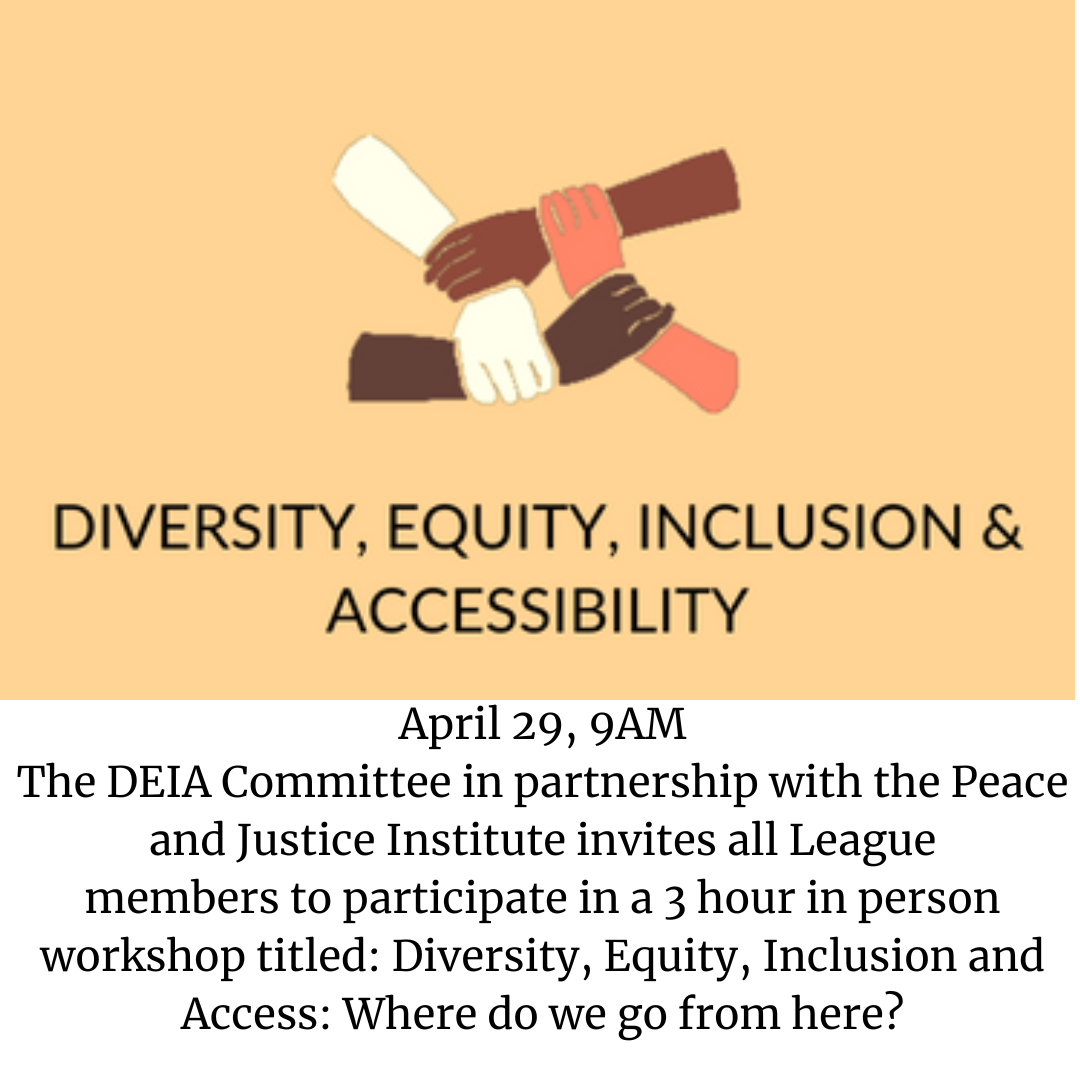 DIVERSITY, EQUITY, INCLUSION & ACCESSIBILITY

April 29, 9AM
The DEIA Committee in partnership with the Peace and Justice Institute invites all League members to participate in a 3 hour in person workshop titled: Diversity, Equity, Inclusion and Access: Where do we go from here?